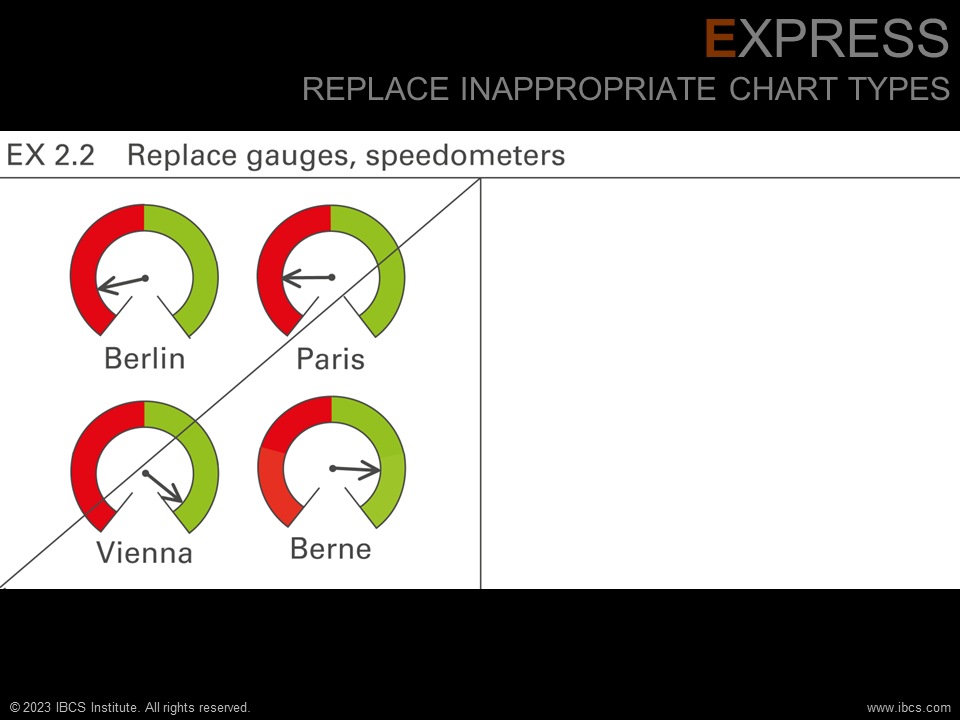 EXPRESS
REPLACE INAPPROPRIATE CHART TYPES

EX 2.2 Replace gauges, speedometers

Berlin
Paris
Vienna
Berne

© 2023 IBCS Institute. All rights reserved.
www.ibcs.com